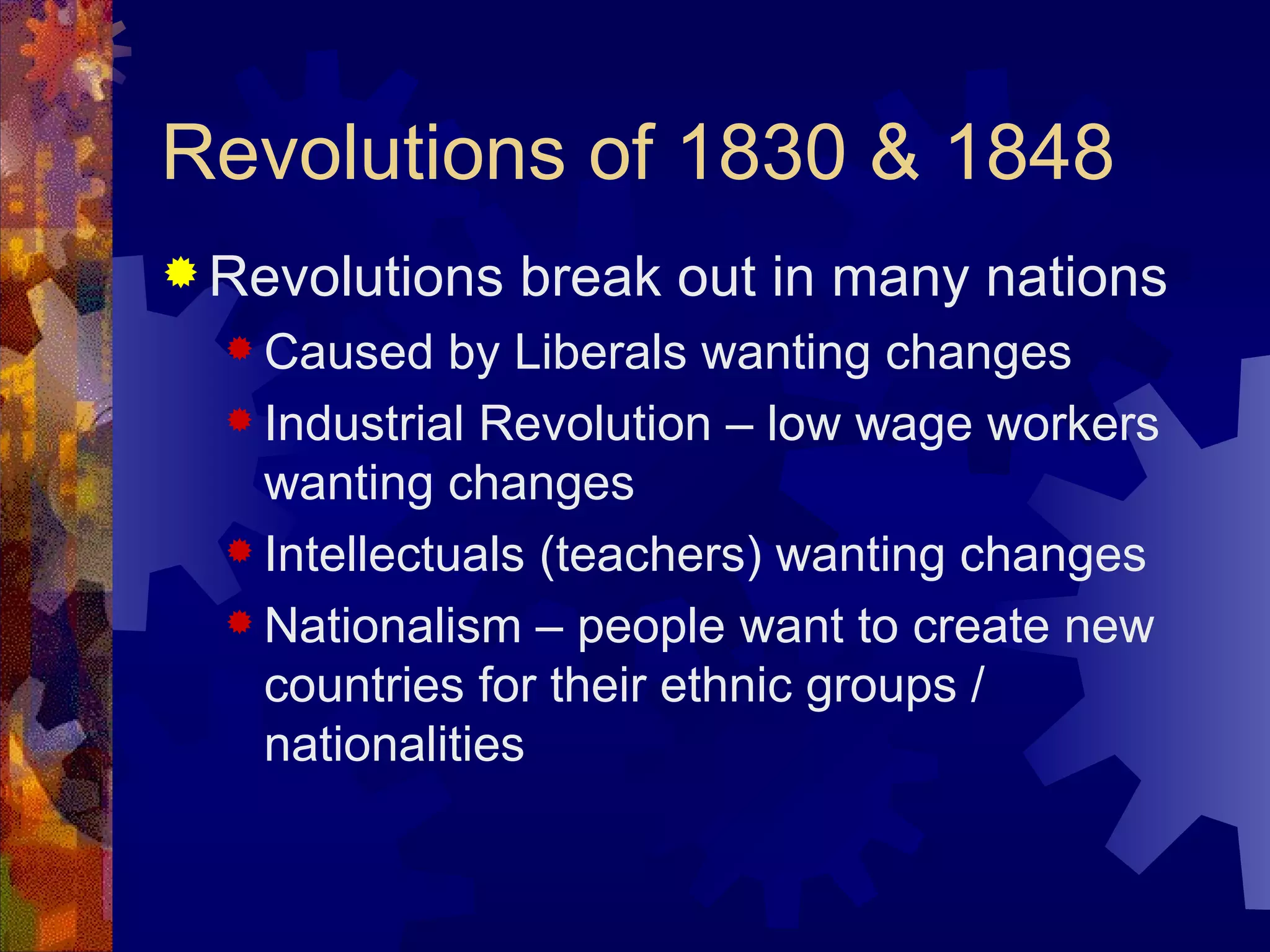 Revolutions of 1830 & 1848

Revolutions break out in many nations

Caused by Liberals wanting changes

Industrial Revolution – low wage workers wanting changes

Intellectuals (teachers) wanting changes

Nationalism – people want to create new countries for their ethnic groups / nationalities